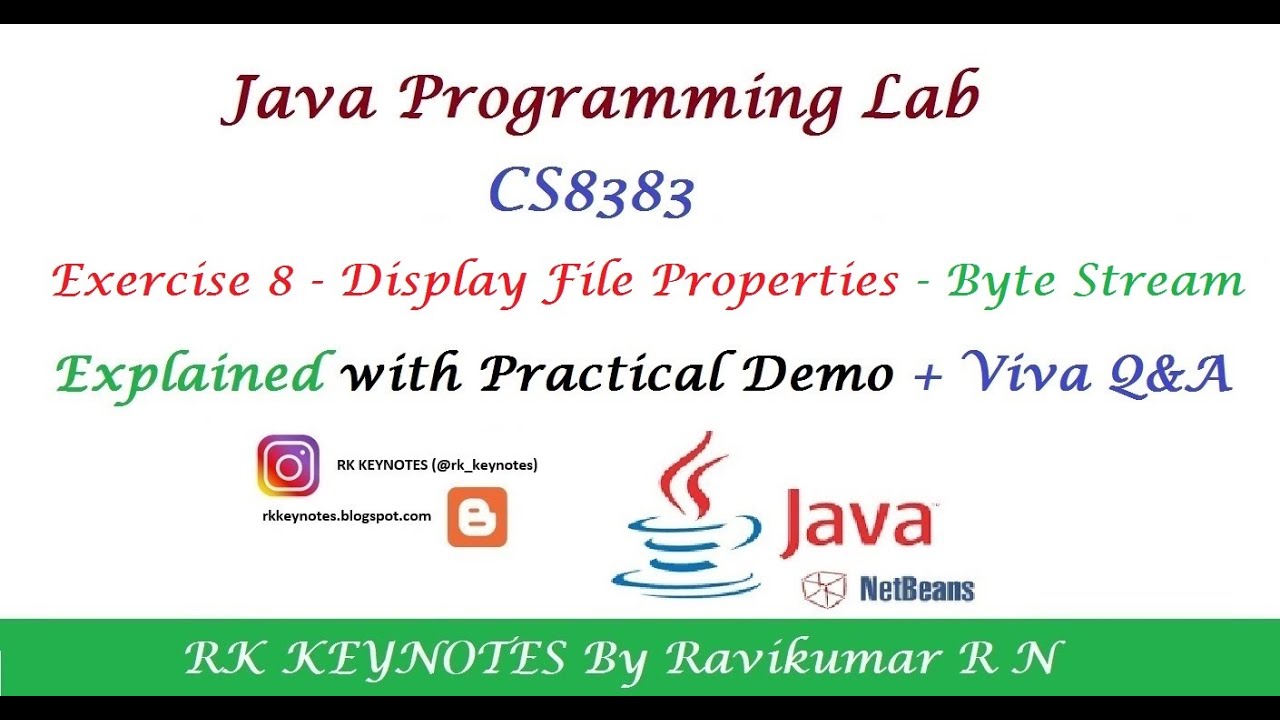 Java Programming Lab

CS8383

Exercise 8 - Display File Properties - Byte Stream

Explained with Practical Demo + Viva Q&A

RK KEYNOTES (@rk_keynotes)

rkkeynotes.blogspot.com

Java

NetBeans

RK KEYNOTES By Ravikumar R N